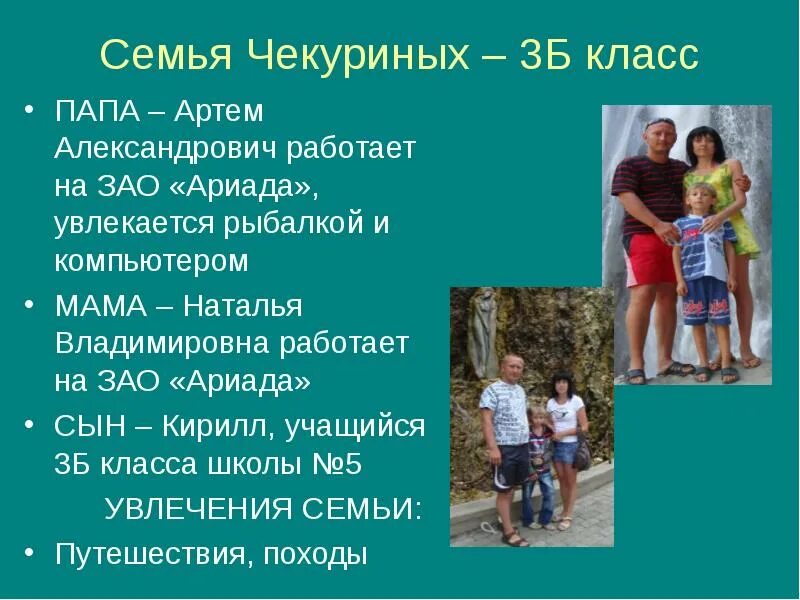 Семья Чекуриных – 3Б класс

• ПАПА – Артем Александрович работает на ЗАО «Ариада», увлекается рыбалкой и компьютером
• МАМА – Наталья Владимировна работает на ЗАО «Ариада»
• СЫН – Кирилл, учащийся 3Б класса школы №5

УВЛЕЧЕНИЯ СЕМЬИ:

• Путешествия, походы